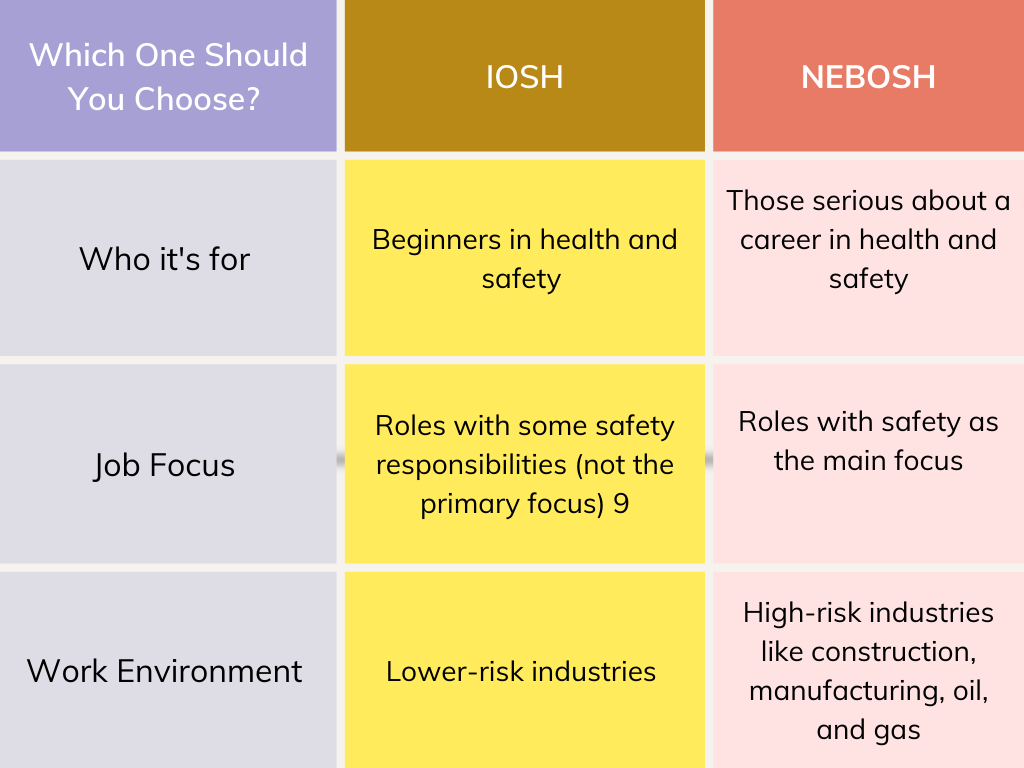 | Which One Should You Choose? | IOSH | NEBOSH |
|---|---|---|
| Who it's for | Beginners in health and safety | Those serious about a career in health and safety |
| Job Focus | Roles with some safety responsibilities (not the primary focus) 9 | Roles with safety as the main focus |
| Work Environment | Lower-risk industries | High-risk industries like construction, manufacturing, oil, and gas |